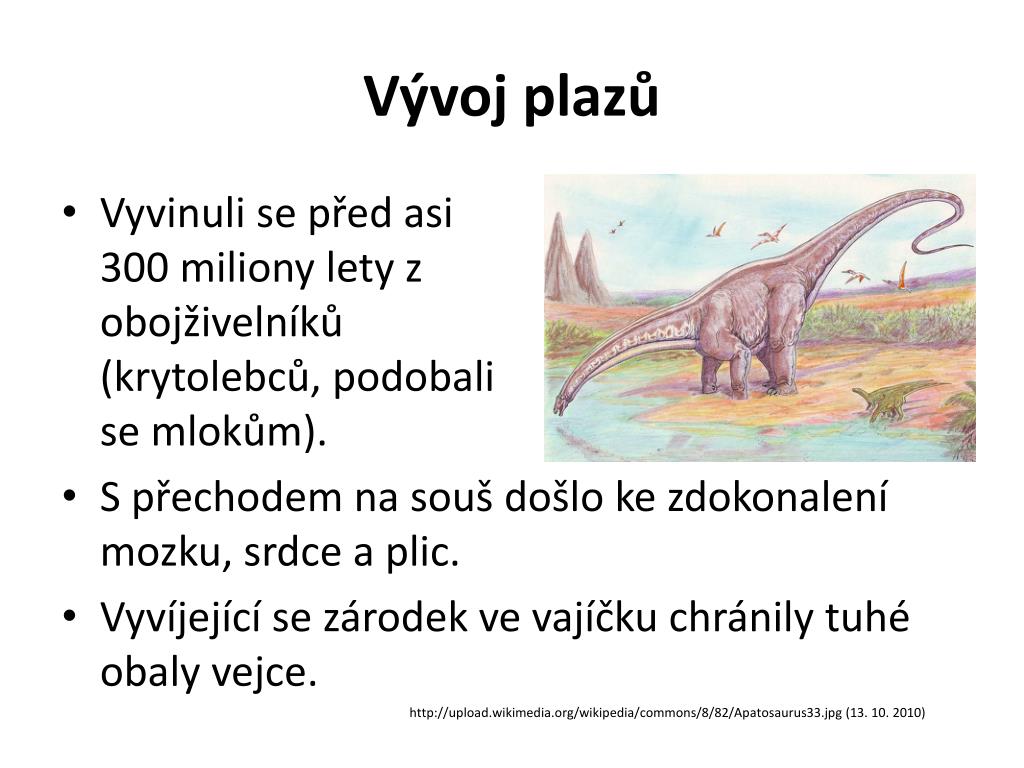 Vývoj plazů

• Vyvinuli se před asi 300 miliony lety z obojživelníků (krytolebců, podobali se mlokům).
• S přechodem na souš došlo ke zdokonalení mozku, srdce a plic.
• Vyvíjející se zárodek ve vajíčku chránily tuhé obaly vejce.

http://upload.wikimedia.org/wikipedia/commons/8/82/Apatosaurus33.jpg (13. 10. 2010)